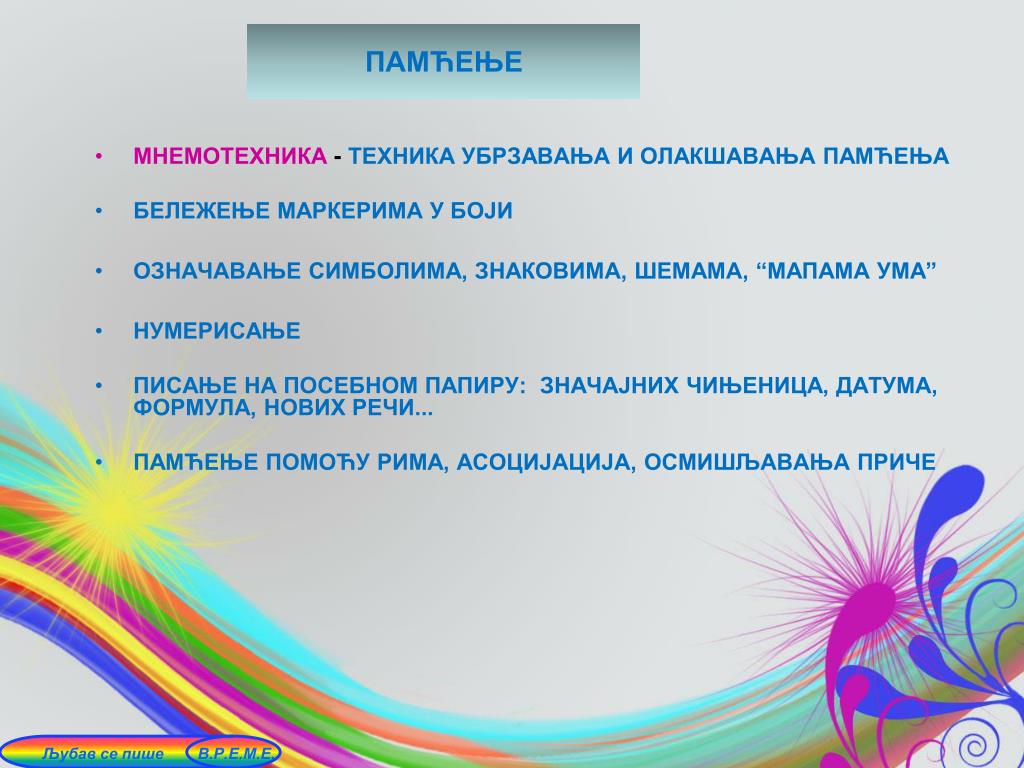 ПАМЋЕЊЕ

• МНЕМОТЕХНИКА - ТЕХНИКА УБРЗАВАЊА И ОЛАКШАВАЊА ПАМЋЕЊА

• БЕЛЕЖЕЊЕ МАРКЕРИМА У БОЈИ

• ОЗНАЧАВАЊЕ СИМБОЛИМА, ЗНАКОВИМА, ШЕМАМА, “МАПАМА УМА”

• НУМЕРИСАЊЕ

• ПИСАЊЕ НА ПОСЕБНОМ ПАПИРУ: ЗНАЧАЈНИХ ЧИЊЕНИЦА, ДАТУМА, ФОРМУЛА, НОВИХ РЕЧИ...

• ПАМЋЕЊЕ ПОМОЋУ РИМА, АСОЦИЈАЦИЈА, ОСМИШЉАВАЊА ПРИЧЕ

Љубав се пише

В.Р.Е.М.Е.